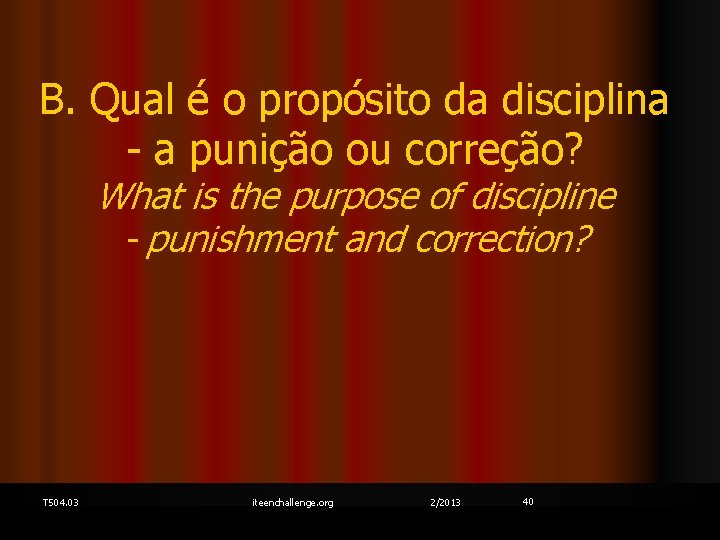 B. Qual é o propósito da disciplina - a punição ou correção?

What is the purpose of discipline - punishment and correction?

T504.03 iteenchallenge.org 2/2013 40